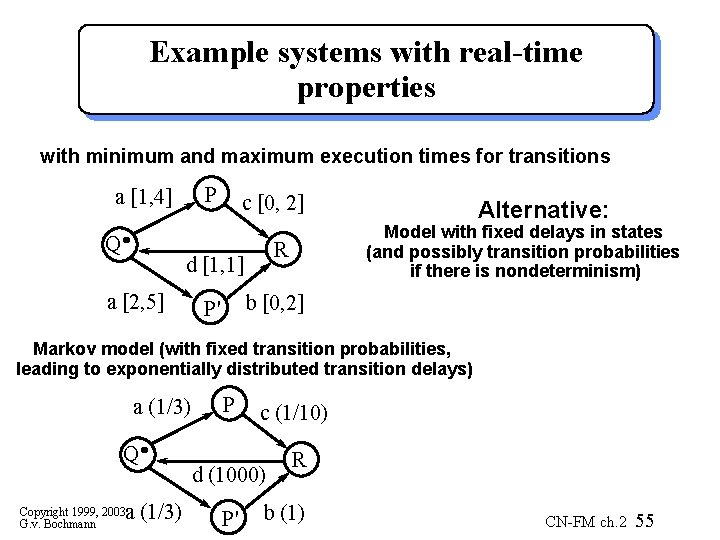 Example systems with real-time properties

with minimum and maximum execution times for transitions

a [1,4]
P
c [0, 2]
Q
d [1,1]
R
a [2,5]
P'
b [0,2]

Alternative:
Model with fixed delays in states
(and possibly transition probabilities if there is nondeterminism)

Markov model (with fixed transition probabilities, leading to exponentially distributed transition delays)

a (1/3)
P
c (1/10)
Q
d (1000)
R
a (1/3)
P'
b (1)

Copyright 1999, 2003
G.v. Bochmann

CN-FM ch.2 55